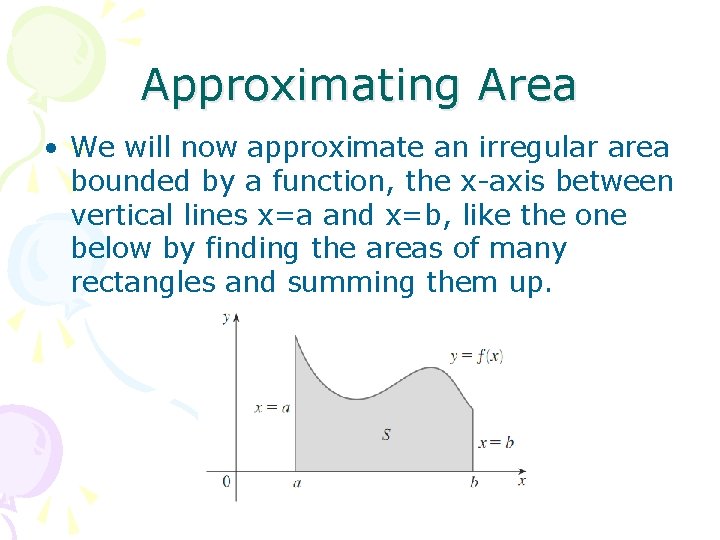 Approximating Area

• We will now approximate an irregular area bounded by a function, the x-axis between vertical lines x=a and x=b, like the one below by finding the areas of many rectangles and summing them up.

$y$
$y = f(x)$
$x = a$
$S$
$x = b$
$0$
$a$
$b$
$x$